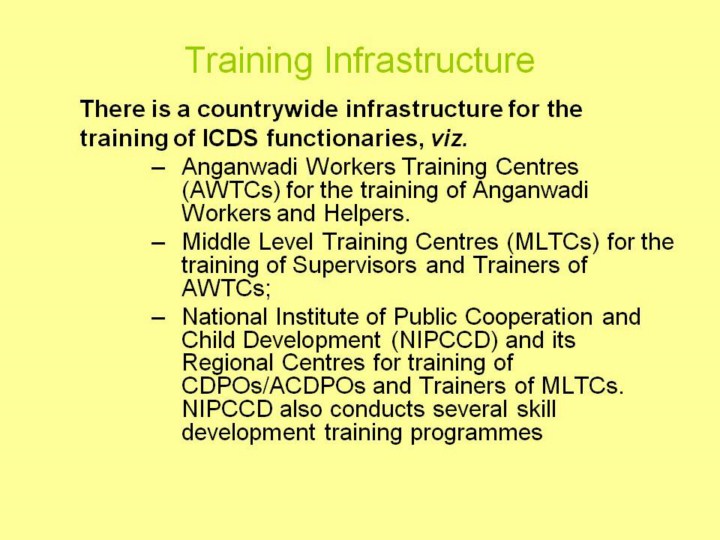 Training Infrastructure

There is a countrywide infrastructure for the training of ICDS functionaries, viz.

– Anganwadi Workers Training Centres (AWTCs) for the training of Anganwadi Workers and Helpers.
– Middle Level Training Centres (MLTCs) for the training of Supervisors and Trainers of AWTCs;
– National Institute of Public Cooperation and Child Development (NIPCCD) and its Regional Centres for training of CDPOs/ACDPOs and Trainers of MLTCs. NIPCCD also conducts several skill development training programmes